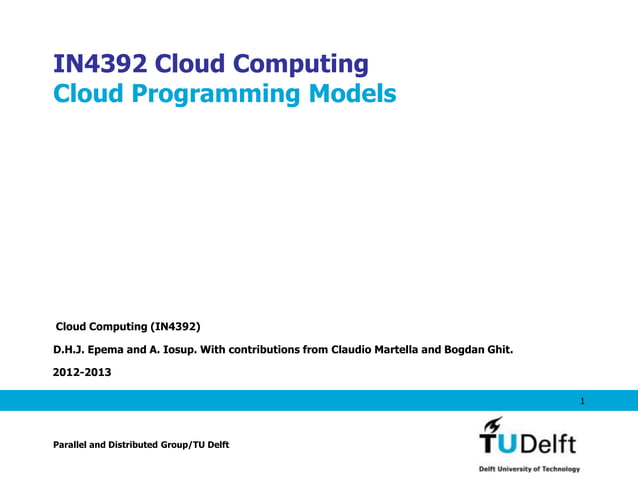 IN4392 Cloud Computing
Cloud Programming Models

Cloud Computing (IN4392)

D.H.J. Epema and A. Iosup. With contributions from Claudio Martella and Bogdan Ghit.

2012-2013

1

Parallel and Distributed Group/TU Delft

TUDelft

Delft University of Technology